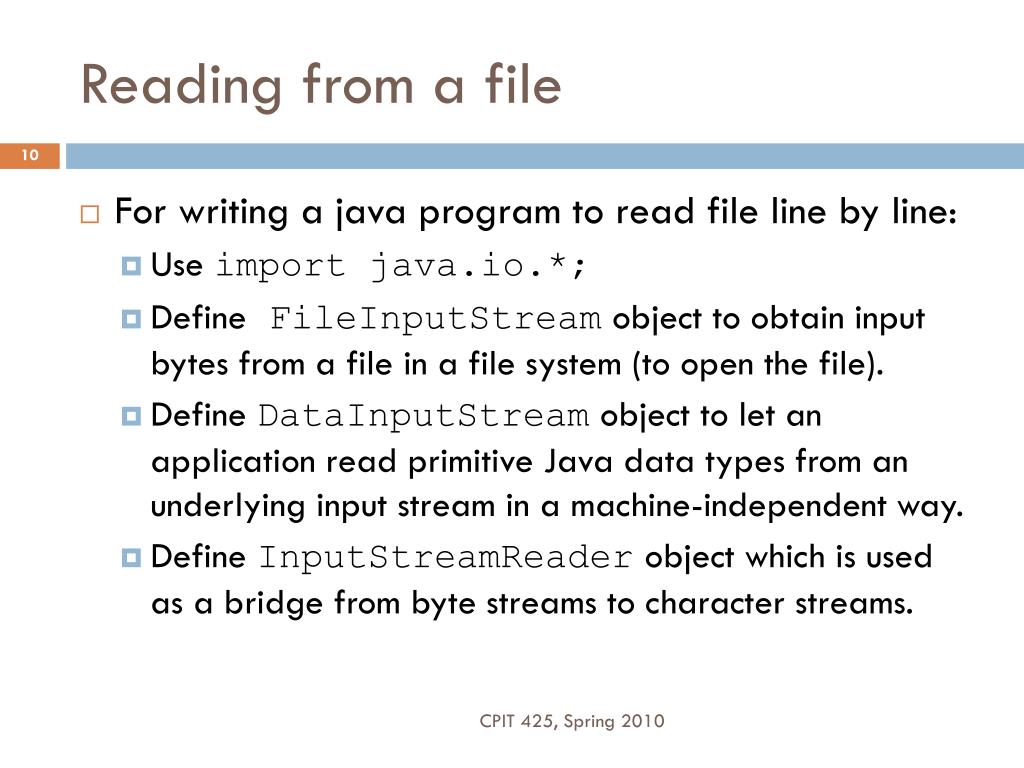 Reading from a file

10

For writing a java program to read file line by line:

Use import java.io.*;

Define FileInputStream object to obtain input bytes from a file in a file system (to open the file).

Define DataInputStream object to let an application read primitive Java data types from an underlying input stream in a machine-independent way.

Define InputStreamReader object which is used as a bridge from byte streams to character streams.

CPIT 425, Spring 2010